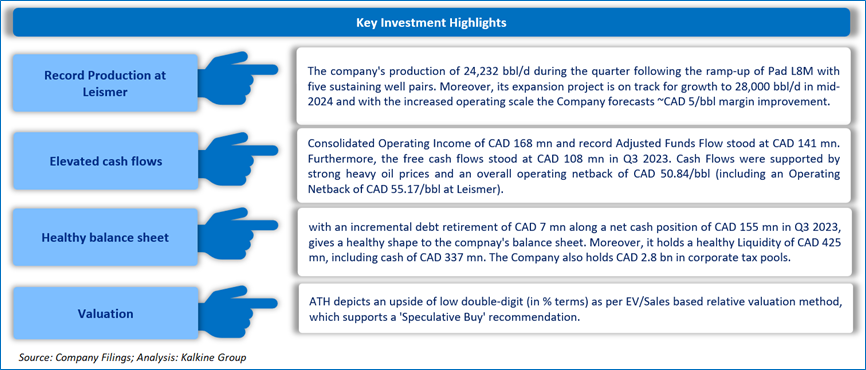 Key Investment Highlights

Record Production at Leismer

The company's production of 24,232 bbl/d during the quarter following the ramp-up of Pad L8M with five sustaining well pairs. Moreover, its expansion project is on track for growth to 28,000 bbl/d in mid-2024 and with the increased operating scale the Company forecasts ~CAD 5/bbl margin improvement.

Elevated cash flows

Consolidated Operating Income of CAD 168 mn and record Adjusted Funds Flow stood at CAD 141 mn. Furthermore, the free cash flows stood at CAD 108 mn in Q3 2023. Cash Flows were supported by strong heavy oil prices and an overall operating netback of CAD 50.84/bbl (including an Operating Netback of CAD 55.17/bbl at Leismer).

Healthy balance sheet

with an incremental debt retirement of CAD 7 mn along a net cash position of CAD 155 mn in Q3 2023, gives a healthy shape to the compnay's balance sheet. Moreover, it holds a healthy Liquidity of CAD 425 mn, including cash of CAD 337 mn. The Company also holds CAD 2.8 bn in corporate tax pools.

Valuation

ATH depicts an upside of low double-digit (in % terms) as per EV/Sales based relative valuation method, which supports a 'Speculative Buy' recommendation.

Source: Company Filings; Analysis: Kalkine Group